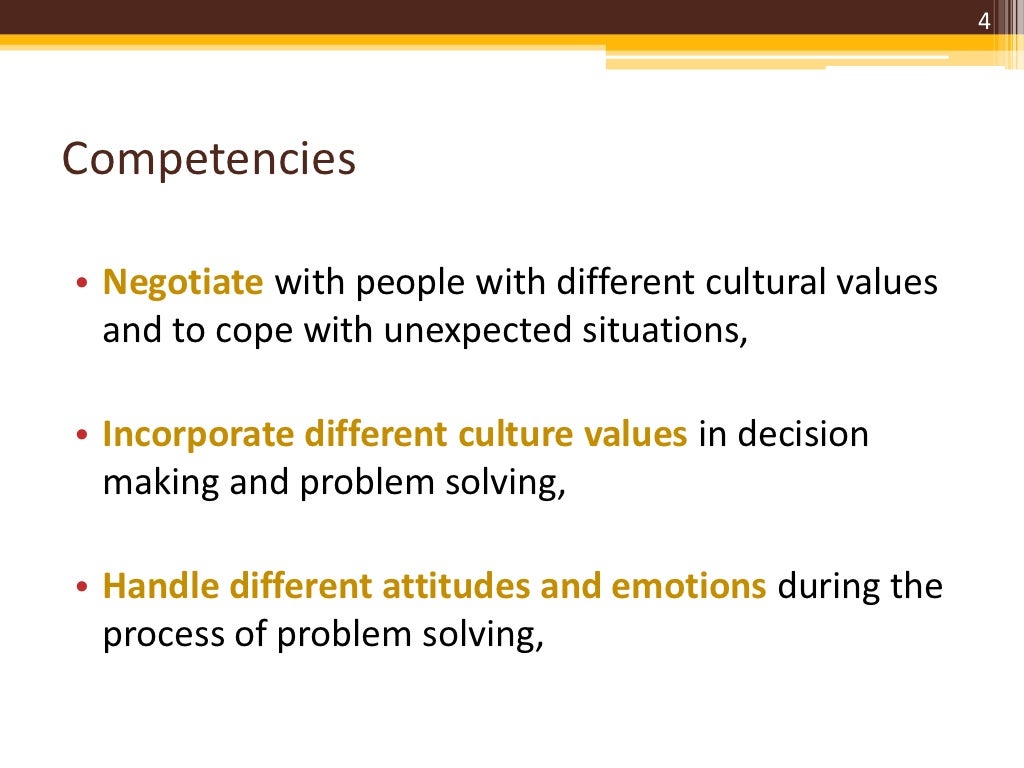 4

Competencies

• Negotiate with people with different cultural values and to cope with unexpected situations,

• Incorporate different culture values in decision making and problem solving,

• Handle different attitudes and emotions during the process of problem solving,